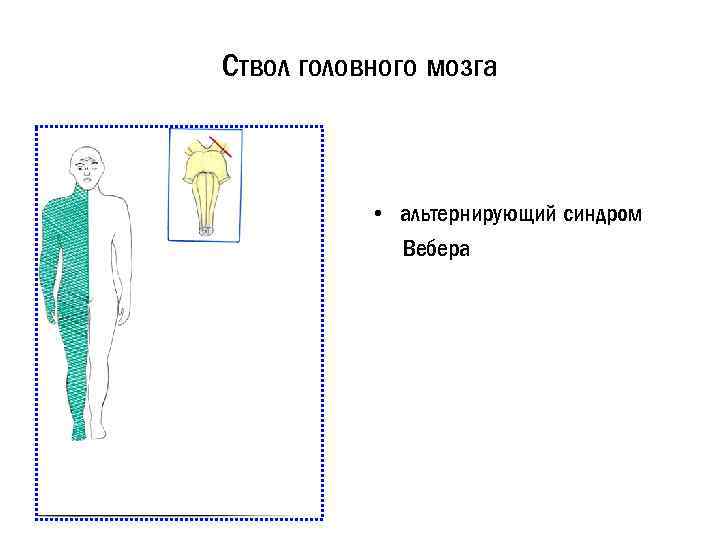 Ствол головного мозга

• альтернирующий синдром Вебера